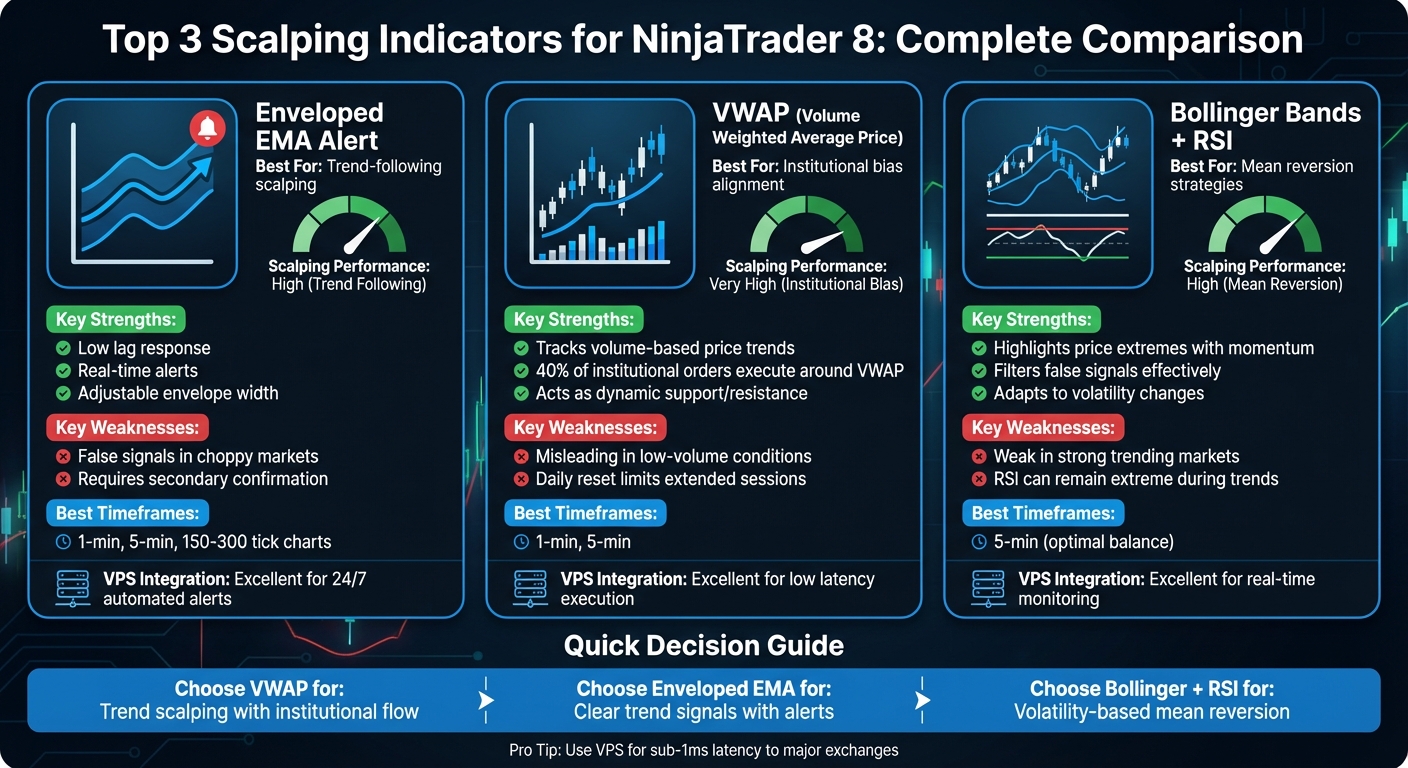 Top 3 Scalping Indicators for NinjaTrader 8: Complete Comparison

Enveloped EMA Alert
Best For: Trend-following scalping

Scalping Performance: High (Trend Following)

Key Strengths:
Low lag response
Real-time alerts
Adjustable envelope width

Key Weaknesses:
False signals in choppy markets
Requires secondary confirmation

Best Timeframes:
1-min, 5-min, 150-300 tick charts

VPS Integration: Excellent for 24/7 automated alerts

VWAP (Volume Weighted Average Price)
Best For: Institutional bias alignment

Scalping Performance: Very High (Institutional Bias)

Key Strengths:
Tracks volume-based price trends
40% of institutional orders execute around VWAP
Acts as dynamic support/resistance

Key Weaknesses:
Misleading in low-volume conditions
Daily reset limits extended sessions

Best Timeframes:
1-min, 5-min

VPS Integration: Excellent for low latency execution

Bollinger Bands + RSI
Best For: Mean reversion strategies

Scalping Performance: High (Mean Reversion)

Key Strengths:
Highlights price extremes with momentum
Filters false signals effectively
Adapts to volatility changes

Key Weaknesses:
Weak in strong trending markets
RSI can remain extreme during trends

Best Timeframes:
5-min (optimal balance)

VPS Integration: Excellent for real-time monitoring

Quick Decision Guide

Choose VWAP for:
Trend scalping with institutional flow

Choose Enveloped EMA for:
Clear trend signals with alerts

Choose Bollinger + RSI for:
Volatility-based mean reversion

Pro Tip: Use VPS for sub-1ms latency to major exchanges